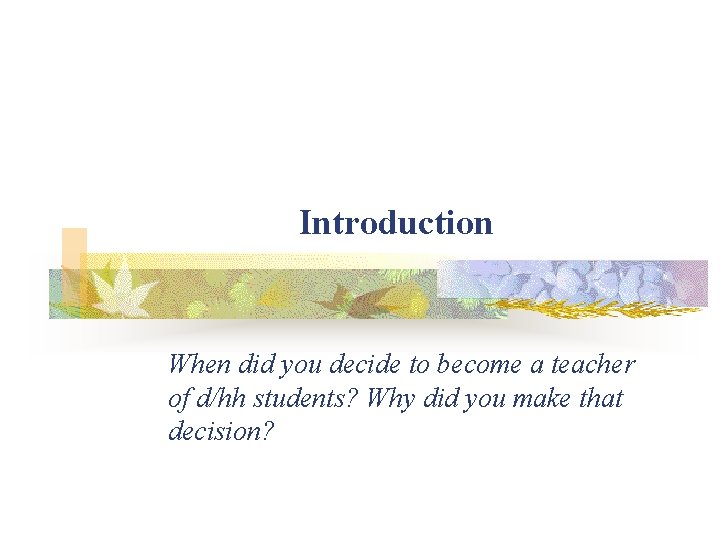 Introduction

When did you decide to become a teacher of d/hh students? Why did you make that decision?